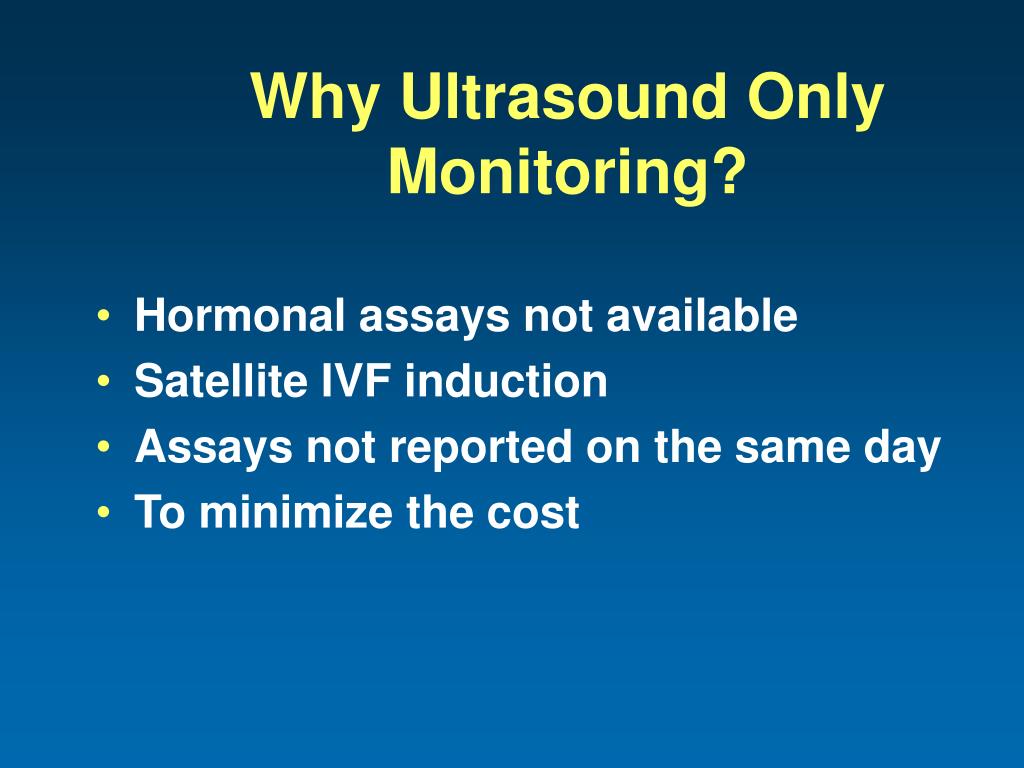 Why Ultrasound Only Monitoring?

• Hormonal assays not available
• Satellite IVF induction
• Assays not reported on the same day
• To minimize the cost